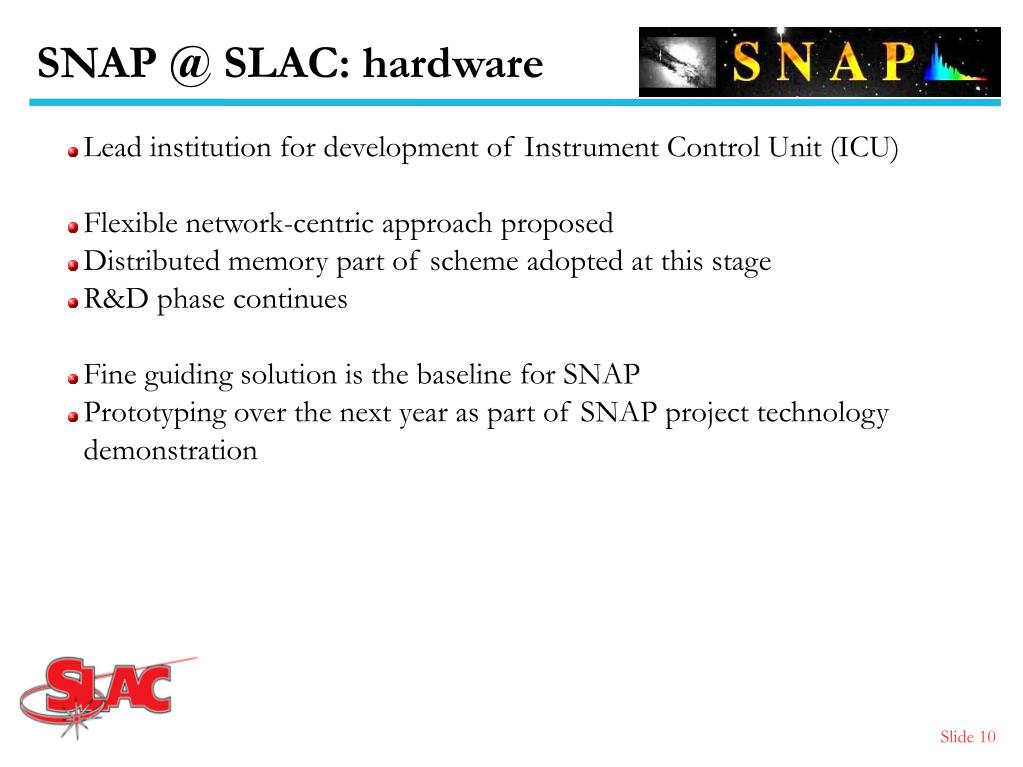 SNAP @ SLAC: hardware

SNAP

Lead institution for development of Instrument Control Unit (ICU)

Flexible network-centric approach proposed
Distributed memory part of scheme adopted at this stage
R&D phase continues

Fine guiding solution is the baseline for SNAP
Prototyping over the next year as part of SNAP project technology demonstration

SLAC

Slide 10